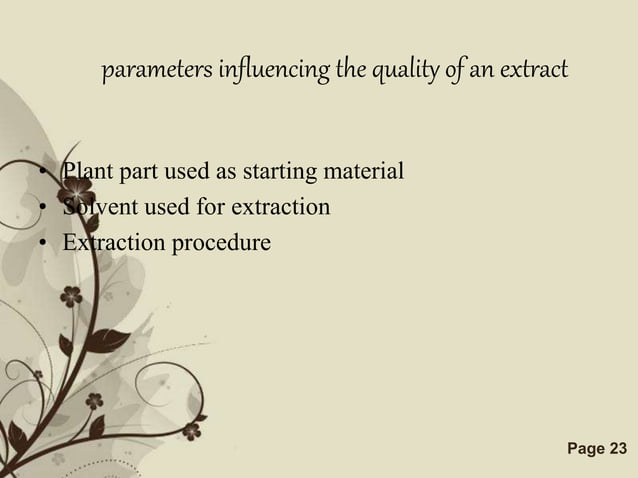 parameters influencing the quality of an extract

• Plant part used as starting material
• Solvent used for extraction
• Extraction procedure

Page 23